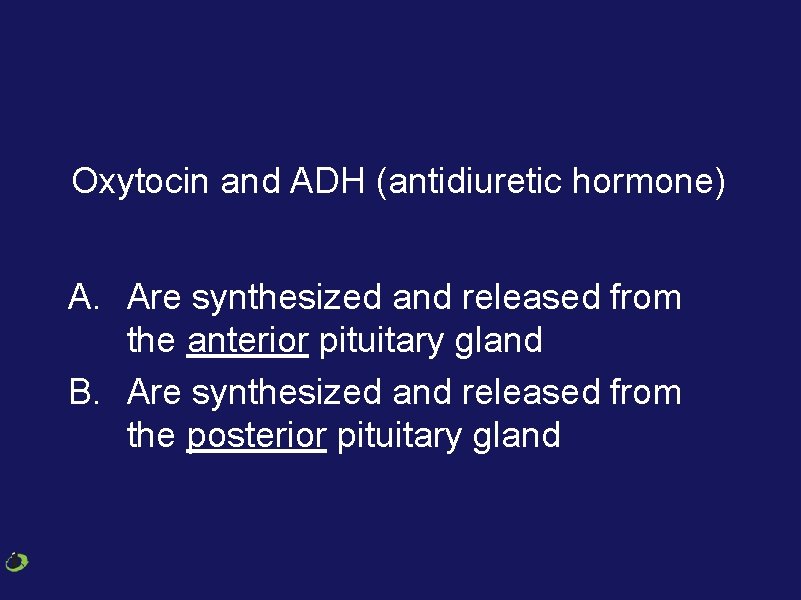 Oxytocin and ADH (antidiuretic hormone)

A. Are synthesized and released from the anterior pituitary gland

B. Are synthesized and released from the posterior pituitary gland